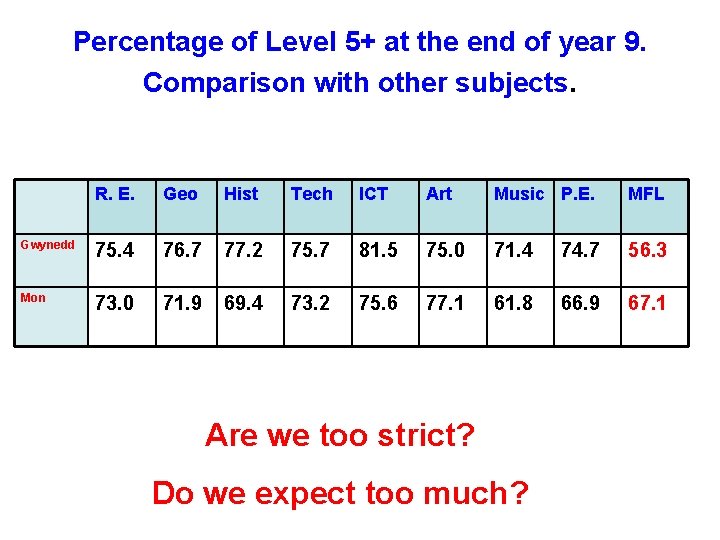 Percentage of Level 5+ at the end of year 9.
Comparison with other subjects.

| | R. E. | Geo | Hist | Tech | ICT | Art | Music | P.E. | MFL |
|---|---|---|---|---|---|---|---|---|---|
| Gwynedd | 75.4 | 76.7 | 77.2 | 75.7 | 81.5 | 75.0 | 71.4 | 74.7 | 56.3 |
| Mon | 73.0 | 71.9 | 69.4 | 73.2 | 75.6 | 77.1 | 61.8 | 66.9 | 67.1 |

Are we too strict?

Do we expect too much?